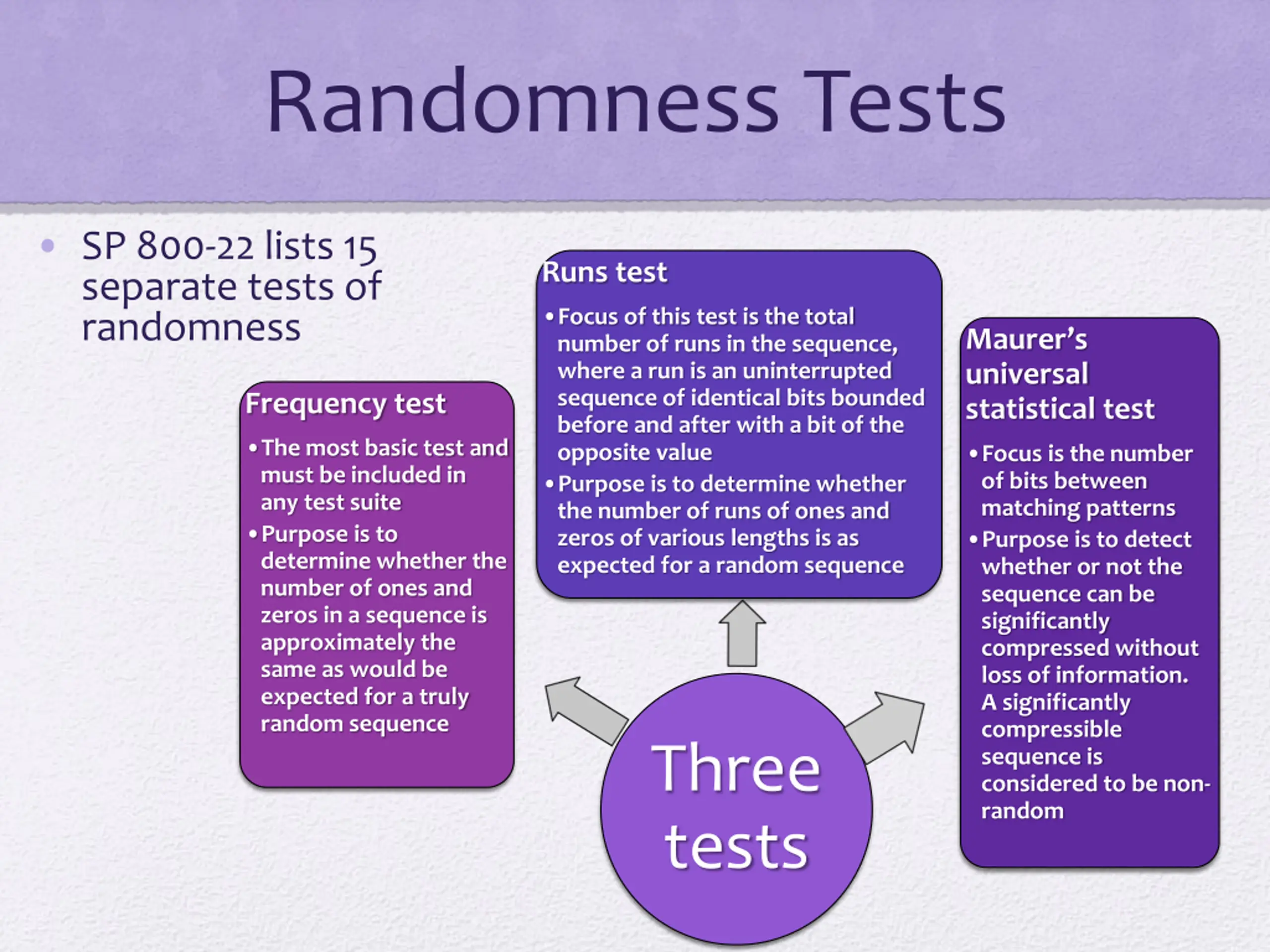 Randomness Tests

• SP 800-22 lists 15 separate tests of randomness

Frequency test

• The most basic test and must be included in any test suite
• Purpose is to determine whether the number of ones and zeros in a sequence is approximately the same as would be expected for a truly random sequence

Runs test

• Focus of this test is the total number of runs in the sequence, where a run is an uninterrupted sequence of identical bits bounded before and after with a bit of the opposite value
• Purpose is to determine whether the number of runs of ones and zeros of various lengths is as expected for a random sequence

Maurer's universal statistical test

• Focus is the number of bits between matching patterns
• Purpose is to detect whether or not the sequence can be significantly compressed without loss of information. A significantly compressible sequence is considered to be non-random

Three tests